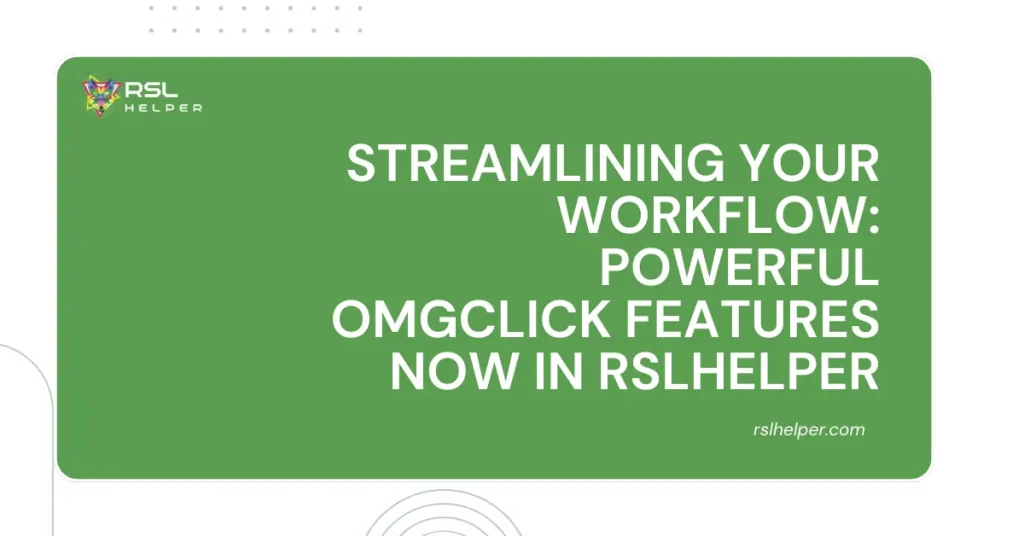 RSL HELPER

STREAMLINING YOUR WORKFLOW: POWERFUL OMGCLICK FEATURES NOW IN RSLHELPER

rslhelper.com